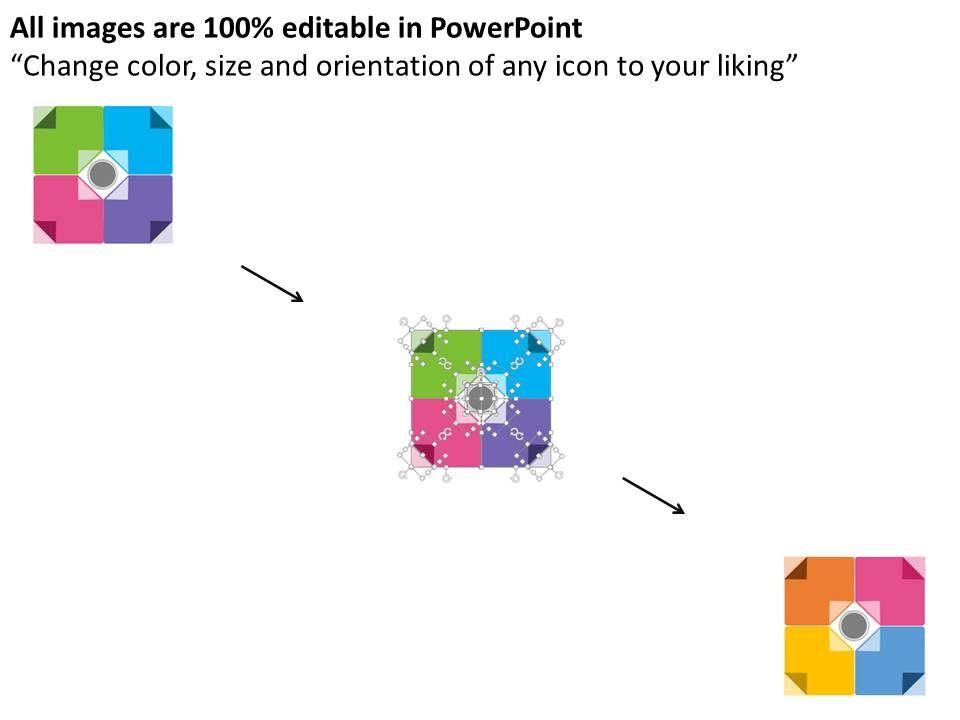 All images are 100% editable in PowerPoint
“Change color, size and orientation of any icon to your liking”